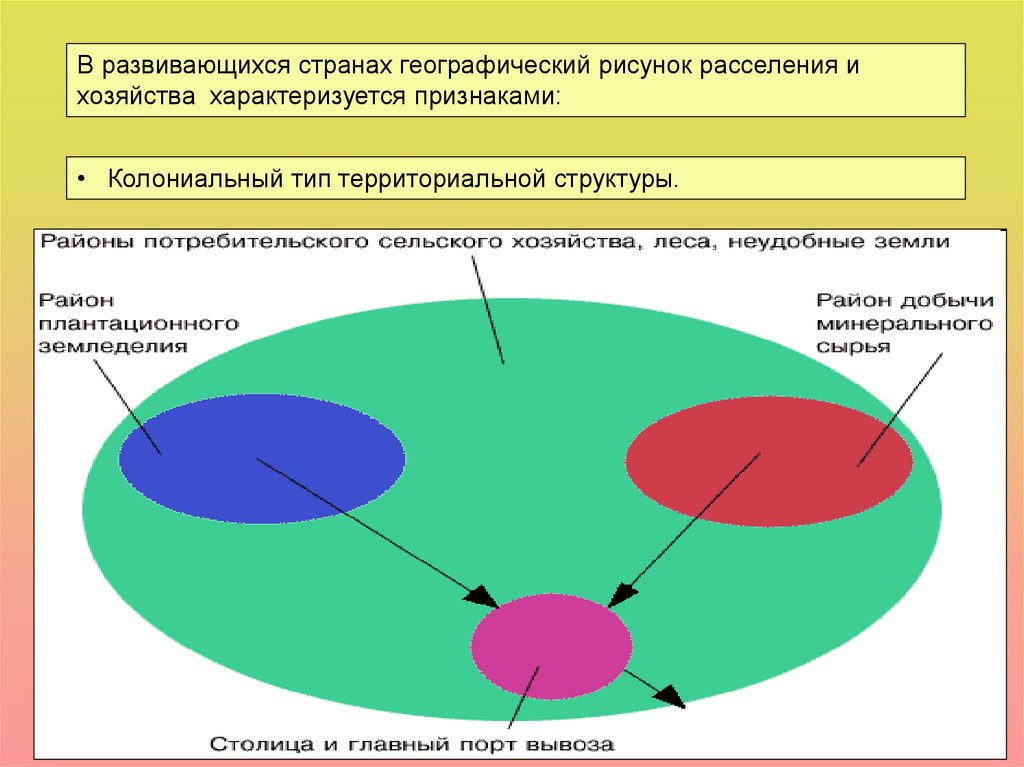 В развивающихся странах географический рисунок расселения и хозяйства характеризуется признаками:

• Колониальный тип территориальной структуры.

Районы потребительского сельского хозяйства, леса, неудобные земли

Район плантационного земледелия

Район добычи минерального сырья

Столица и главный порт вывоза